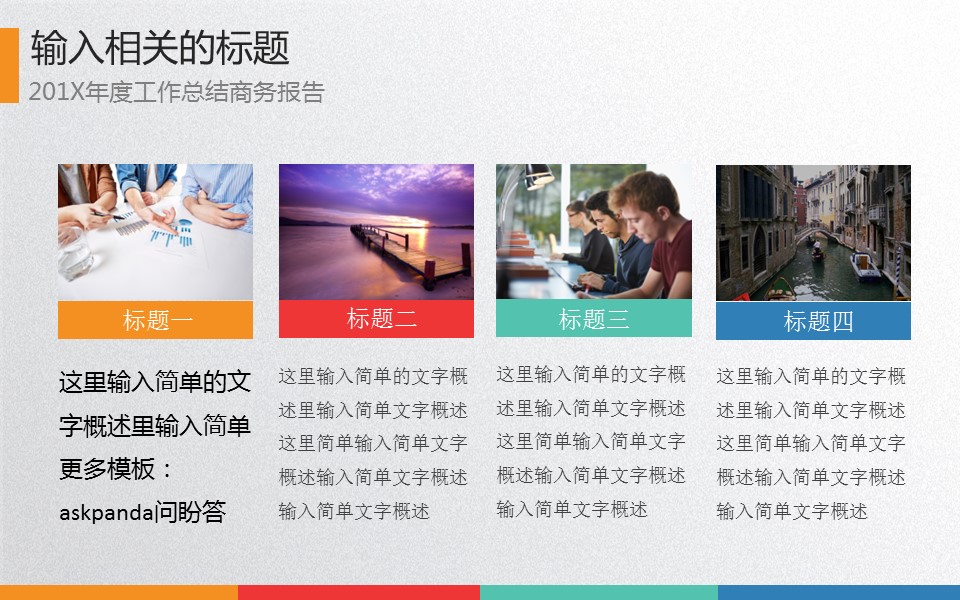 输入相关的标题
201X年度工作总结商务报告

标题一

这里输入简单的文字概述里输入简单更多模板：askpanda问盼答

标题二

这里输入简单的文字概述里输入简单文字概述这里简单输入简单文字概述输入简单文字概述输入简单文字概述

标题三

这里输入简单的文字概述里输入简单文字概述这里简单输入简单文字概述输入简单文字概述输入简单文字概述

标题四

这里输入简单的文字概述里输入简单文字概述这里简单输入简单文字概述输入简单文字概述输入简单文字概述